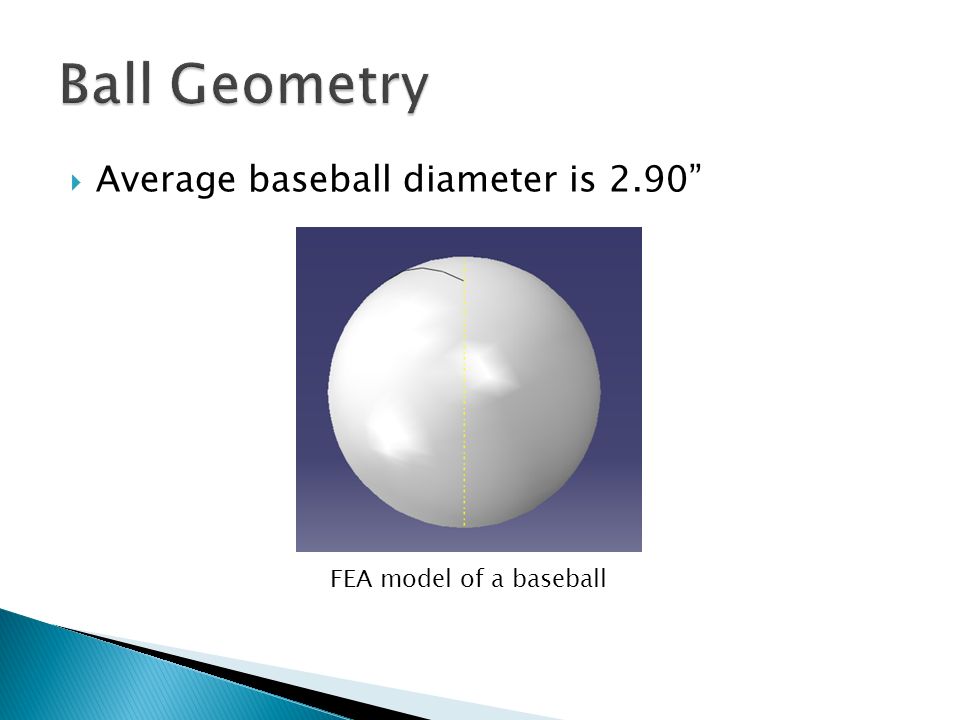 Ball Geometry

Average baseball diameter is 2.90”

FEA model of a baseball